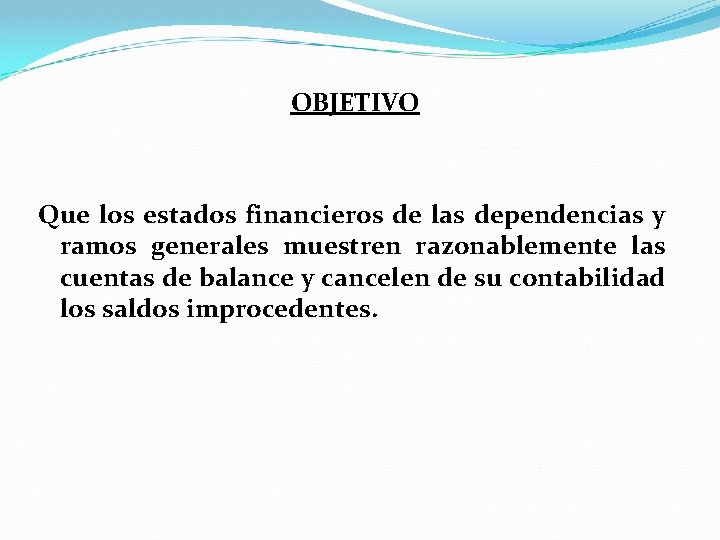 OBJETIVO

Que los estados financieros de las dependencias y ramos generales muestren razonablemente las cuentas de balance y cancelen de su contabilidad los saldos improcedentes.